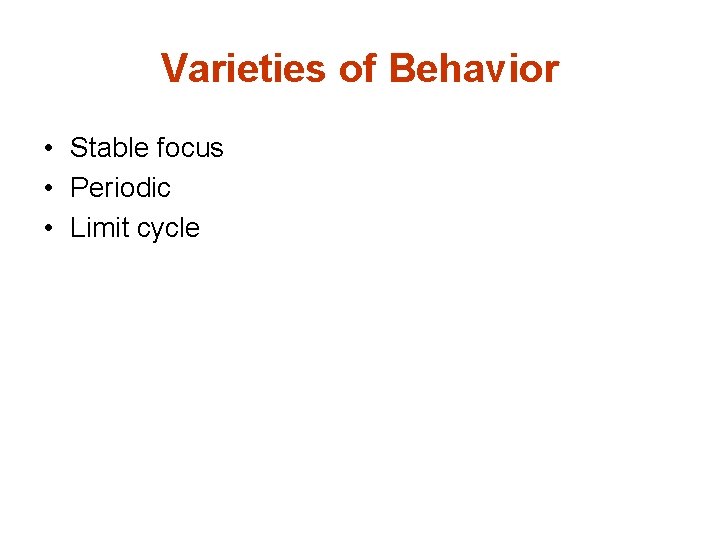 Varieties of Behavior

• Stable focus
• Periodic
• Limit cycle